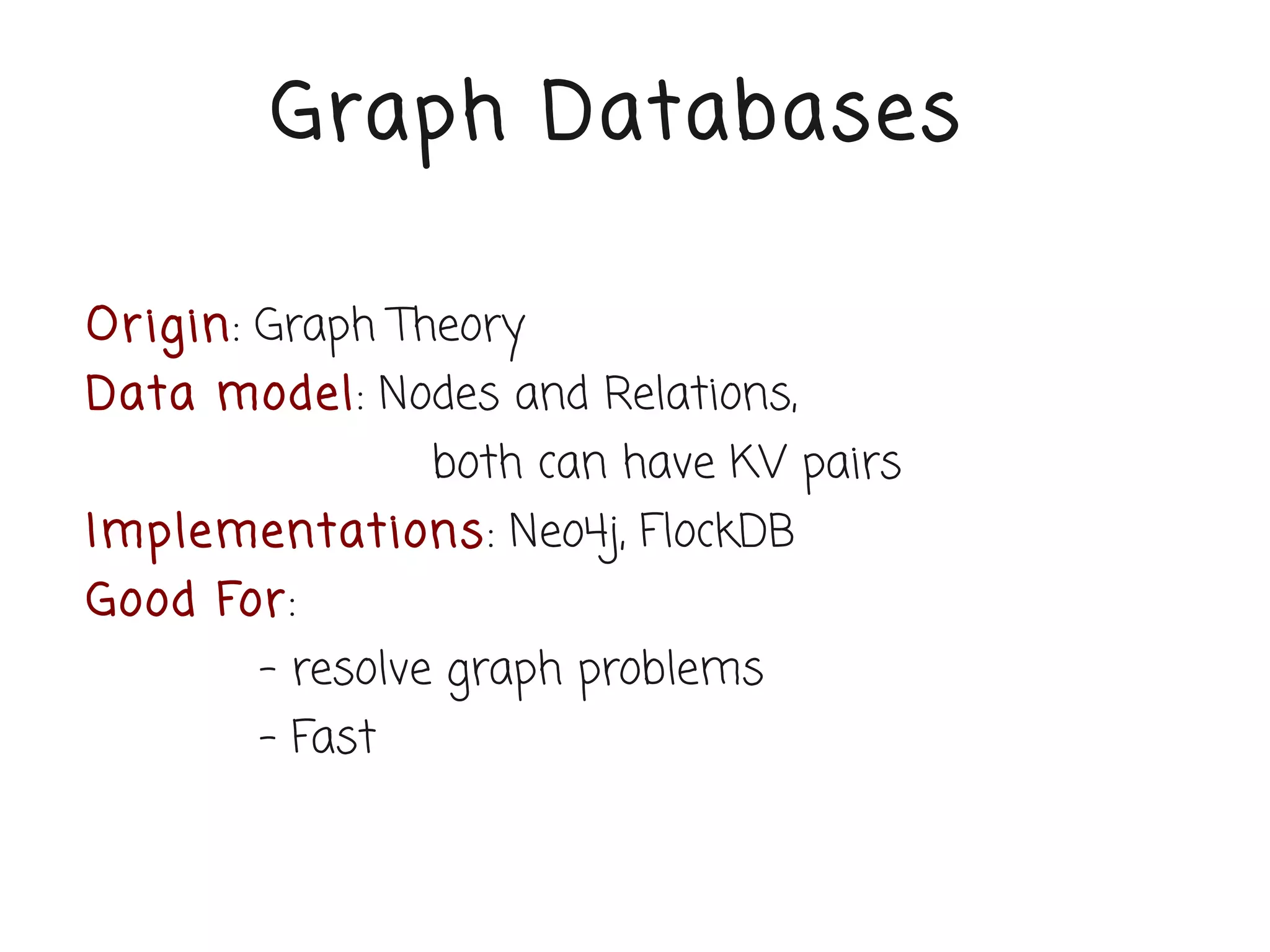 Graph Databases

Origin: Graph Theory
Data model: Nodes and Relations,
both can have KV pairs
Implementations: Neo4j, FlockDB
Good For:
- resolve graph problems
- Fast